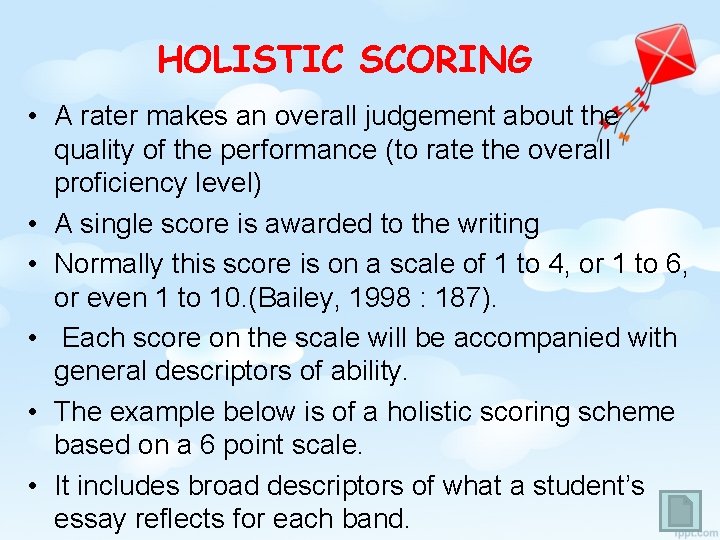 HOLISTIC SCORING

• A rater makes an overall judgement about the quality of the performance (to rate the overall proficiency level)
• A single score is awarded to the writing
• Normally this score is on a scale of 1 to 4, or 1 to 6, or even 1 to 10.(Bailey, 1998 : 187).
• Each score on the scale will be accompanied with general descriptors of ability.
• The example below is of a holistic scoring scheme based on a 6 point scale.
• It includes broad descriptors of what a student's essay reflects for each band.

fppt.com